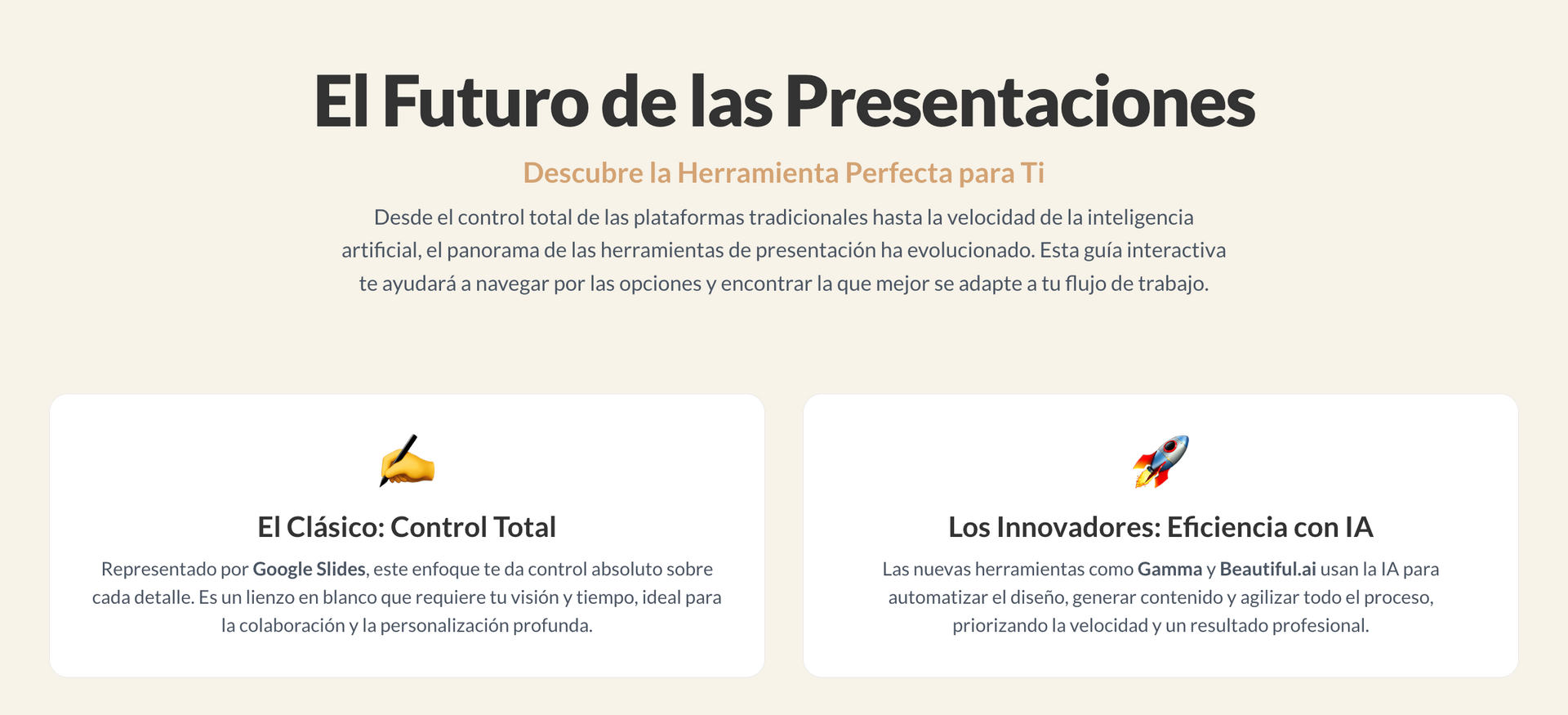 El Futuro de las Presentaciones

Descubre la Herramienta Perfecta para Ti

Desde el control total de las plataformas tradicionales hasta la velocidad de la inteligencia artificial, el panorama de las herramientas de presentación ha evolucionado. Esta guía interactiva te ayudará a navegar por las opciones y encontrar la que mejor se adapte a tu flujo de trabajo.

✍️

El Clásico: Control Total

Representado por Google Slides, este enfoque te da control absoluto sobre cada detalle. Es un lienzo en blanco que requiere tu visión y tiempo, ideal para la colaboración y la personalización profunda.

🚀

Los Innovadores: Eficiencia con IA

Las nuevas herramientas como Gamma y Beautiful.ai usan la IA para automatizar el diseño, generar contenido y agilizar todo el proceso, priorizando la velocidad y un resultado profesional.